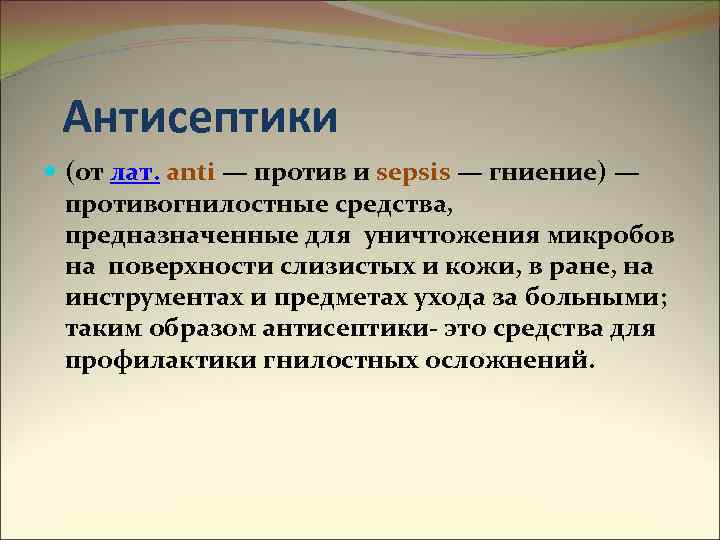 Антисептики

(от лат. anti — против и sepsis — гниение) — противогнилостные средства, предназначенные для уничтожения микробов на поверхности слизистых и кожи, в ране, на инструментах и предметах ухода за больными; таким образом антисептики- это средства для профилактики гнилостных осложнений.